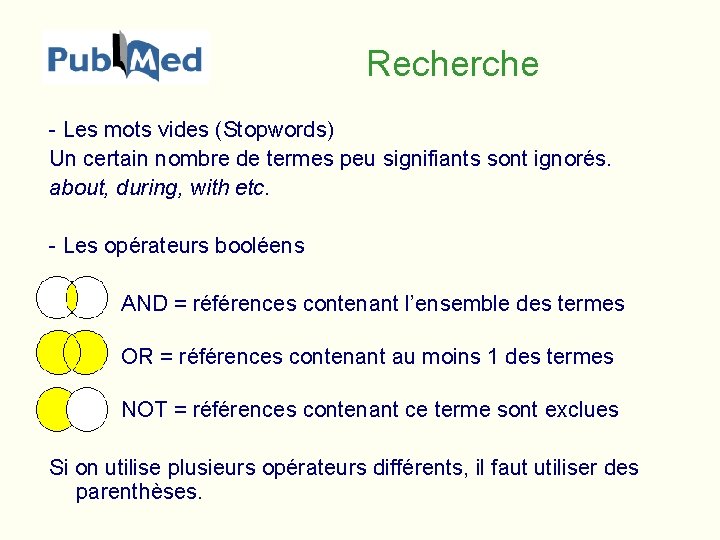 PubMed

Recherche

- Les mots vides (Stopwords)
Un certain nombre de termes peu signifiants sont ignorés.
about, during, with etc.

- Les opérateurs booléens

AND = références contenant l'ensemble des termes

OR = références contenant au moins 1 des termes

NOT = références contenant ce terme sont exclues

Si on utilise plusieurs opérateurs différents, il faut utiliser des parenthèses.